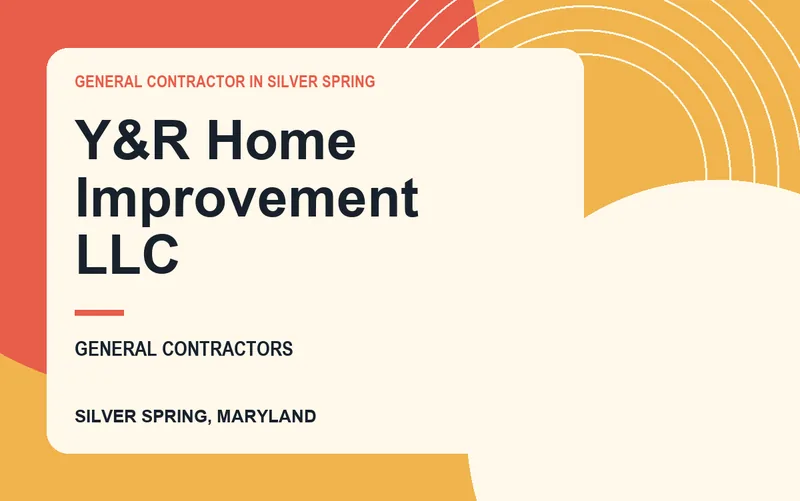 GENERAL CONTRACTOR IN SILVER SPRING

Y&R Home Improvement LLC

GENERAL CONTRACTORS

SILVER SPRING, MARYLAND